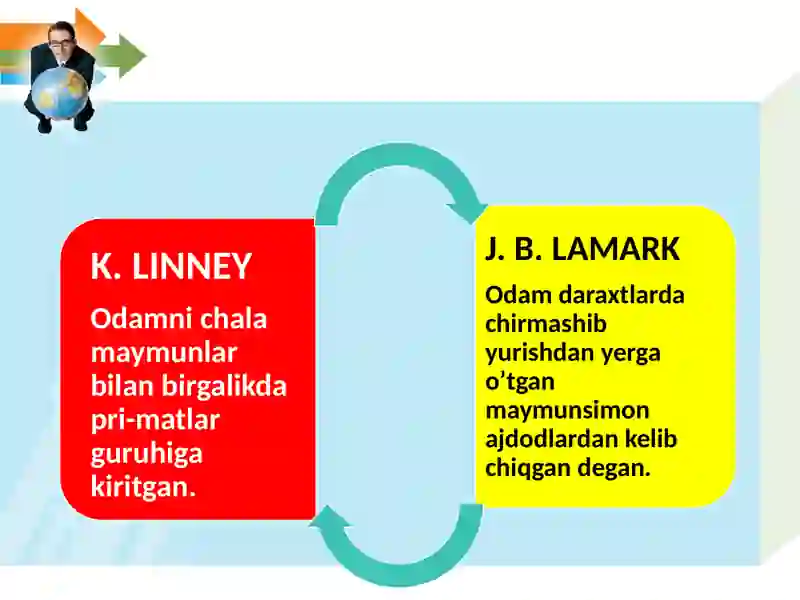 K. LINNEY

Odamni chala maymunlar bilan birgalikda pri-matlar guruhiga kiritgan.

J. B. LAMARK

Odam daraxtlarda chirmashib yurishdan yerga o’tgan maymunsimon ajdodlardan kelib chiqgan degan.